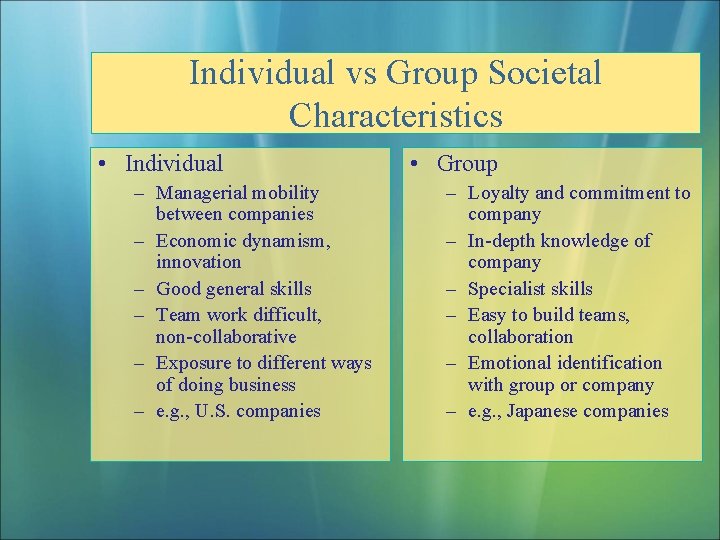 Individual vs Group Societal Characteristics

• Individual
– Managerial mobility between companies
– Economic dynamism, innovation
– Good general skills
– Team work difficult, non-collaborative
– Exposure to different ways of doing business
– e.g., U.S. companies

• Group
– Loyalty and commitment to company
– In-depth knowledge of company
– Specialist skills
– Easy to build teams, collaboration
– Emotional identification with group or company
– e.g., Japanese companies